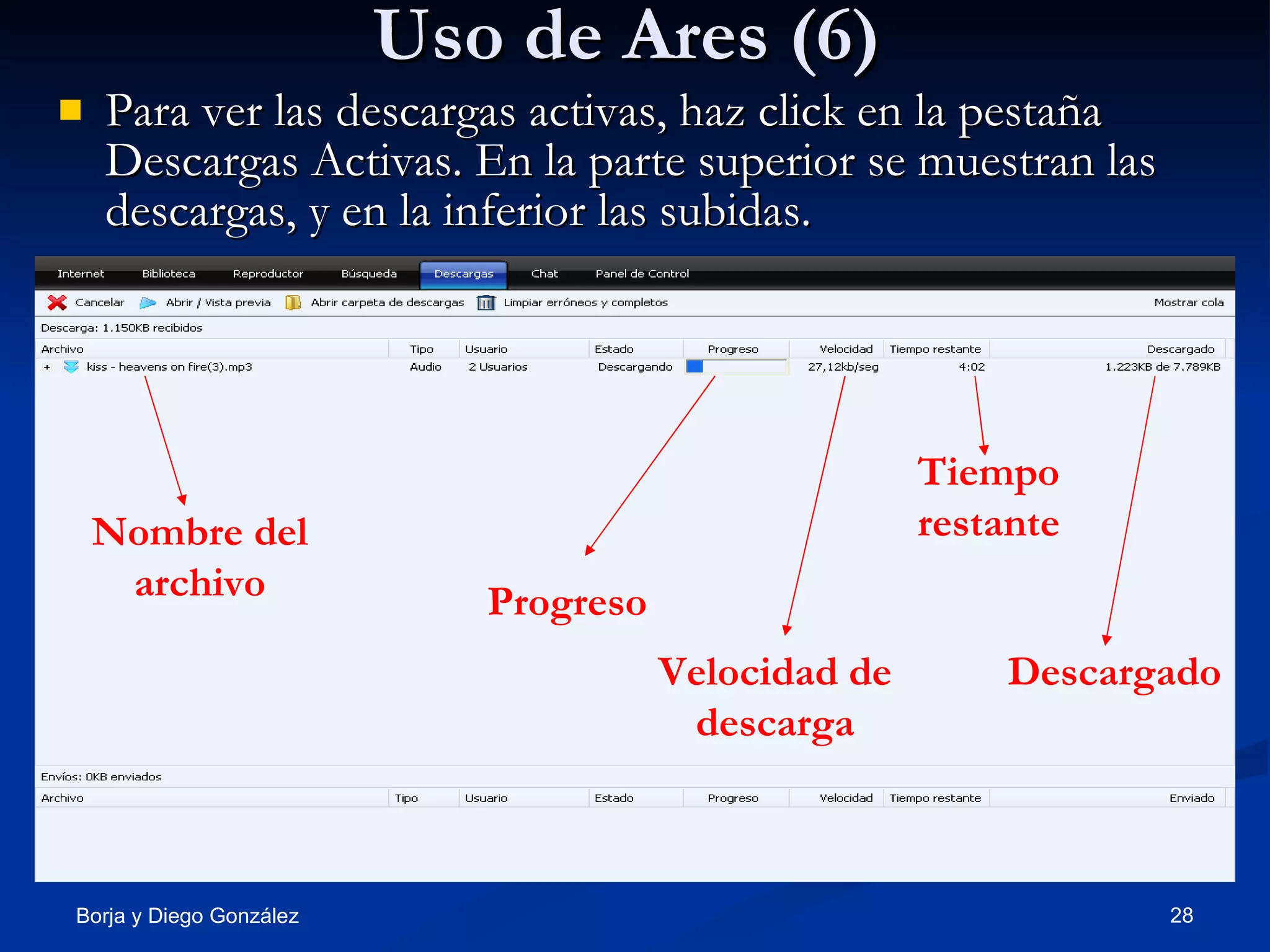 Uso de Ares (6)

Para ver las descargas activas, haz click en la pestaña Descargas Activas. En la parte superior se muestran las descargas, y en la inferior las subidas.

Internet Biblioteca Reproductor Búsqueda Descargas Chat Panel de Control

Cancelar Abrir / Vista previa Abrir carpeta de descargas Limpiar erróneos y completos Mostrar cola

Descarga: 1.150KB recibidos

| Archivo | Tipo | Usuario | Estado | Progreso | Velocidad | Tiempo restante | Descargado |
|---|---|---|---|---|---|---|---|
| + kiss - heavens on fire(3).mp3 | Audio | 2 Usuarios | Descargando | | 27,12kb/seg | 4:02 | 1.223KB de 7.789KB |

Nombre del archivo

Progreso

Velocidad de descarga

Tiempo restante

Descargado

Envíos: 0KB enviados

| Archivo | Tipo | Usuario | Estado | Progreso | Velocidad | Tiempo restante | Enviado |
|---|---|---|---|---|---|---|---|

Borja y Diego González

28